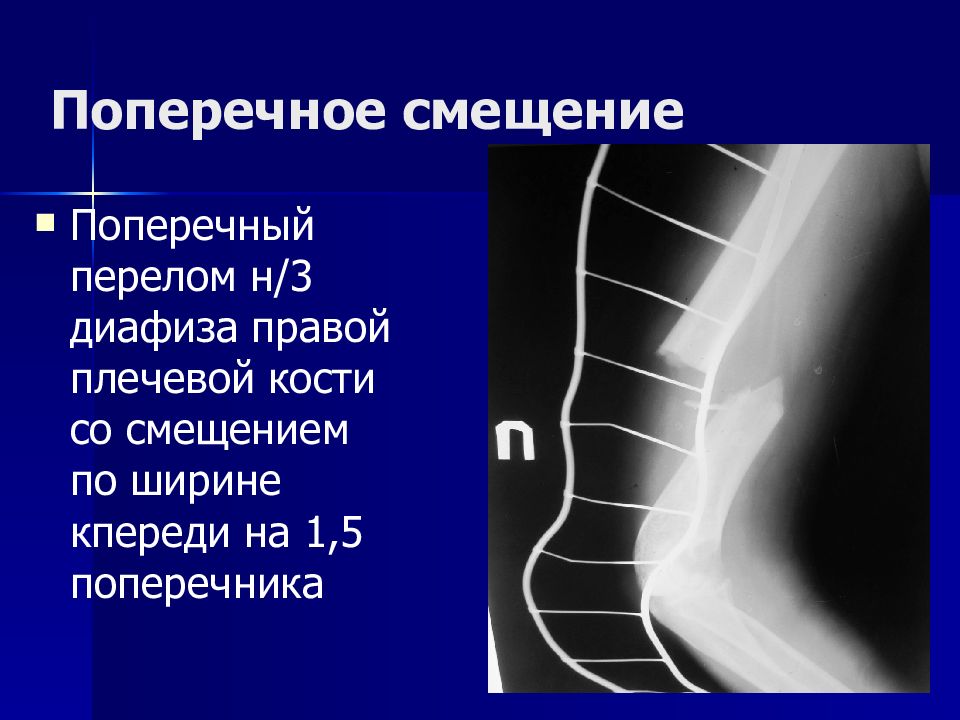 Поперечное смещение

Поперечный перелом н/3 диафиза правой плечевой кости со смещением по ширине кпереди на 1,5 поперечника

п